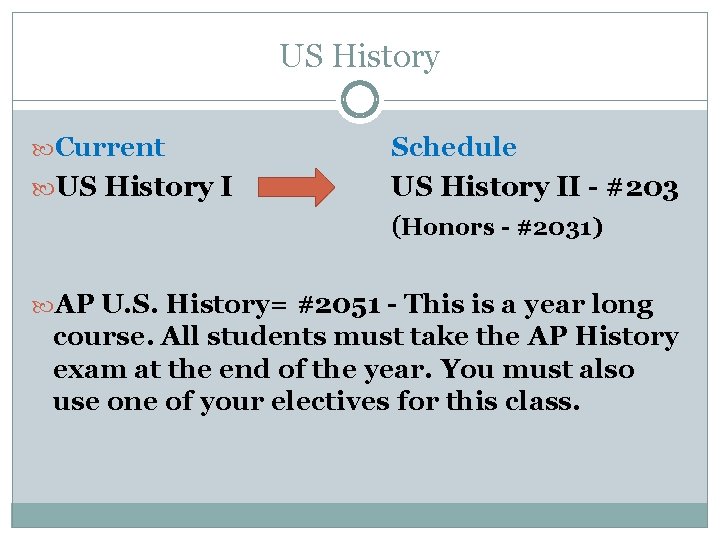 US History

Current

US History I

Schedule

US History II - #203

(Honors - #2031)

AP U.S. History= #2051 - This is a year long course. All students must take the AP History exam at the end of the year. You must also use one of your electives for this class.